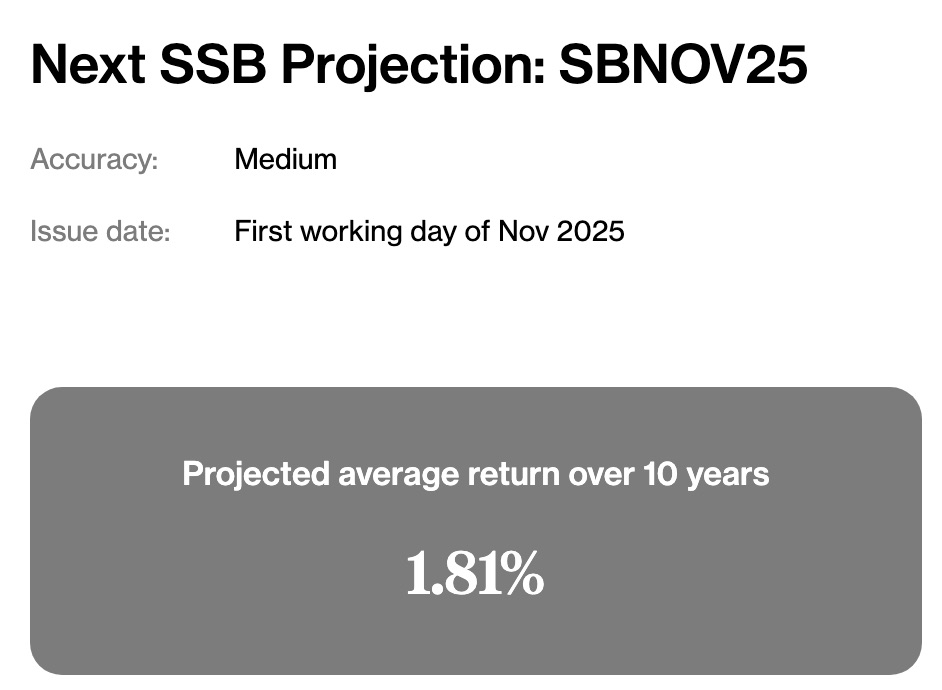 Next SSB Projection: SBNOV25

Accuracy: Medium

Issue date: First working day of Nov 2025

Projected average return over 10 years

1.81%